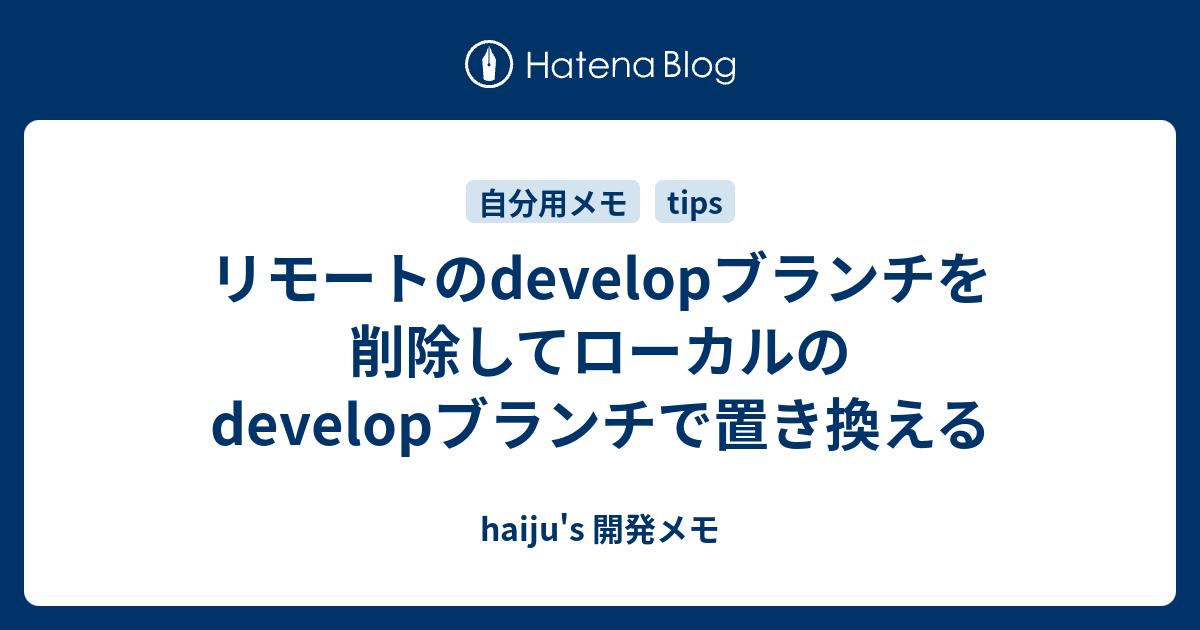 Hatena Blog

自分用メモ
tips

リモートのdevelopブランチを削除してローカルのdevelopブランチで置き換える

haiju's 開発メモ